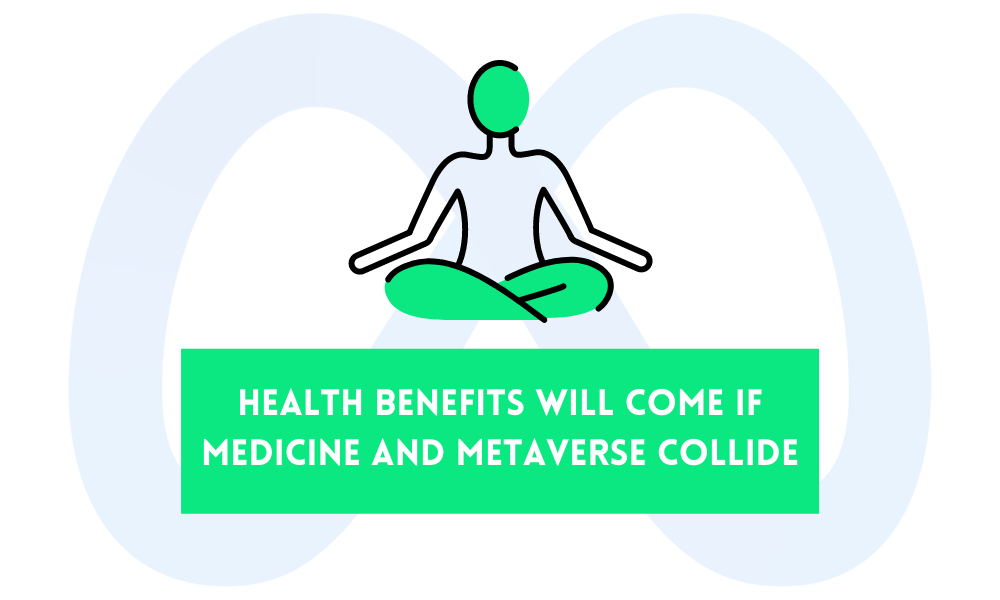 HEALTH BENEFITS WILL COME IF MEDICINE AND METAVERSE COLLIDE